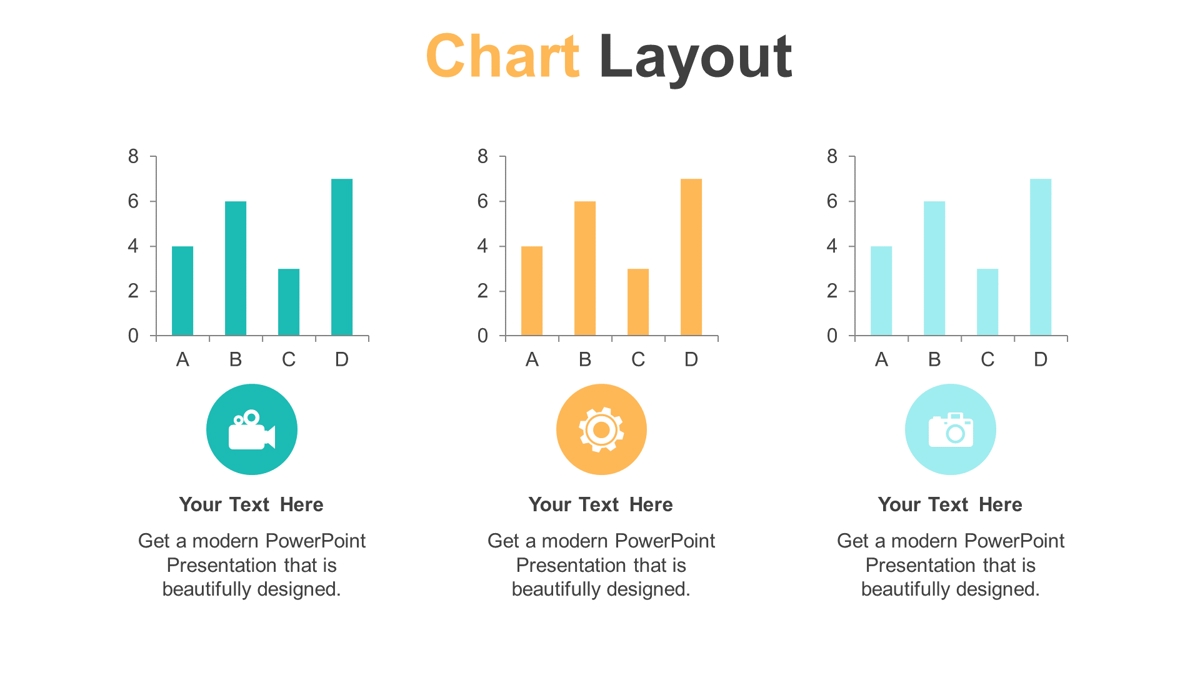 Chart Layout

8
6
4
2
0
A B C D

Your Text Here

Get a modern PowerPoint Presentation that is beautifully designed.

8
6
4
2
0
A B C D

Your Text Here

Get a modern PowerPoint Presentation that is beautifully designed.

8
6
4
2
0
A B C D

Your Text Here

Get a modern PowerPoint Presentation that is beautifully designed.